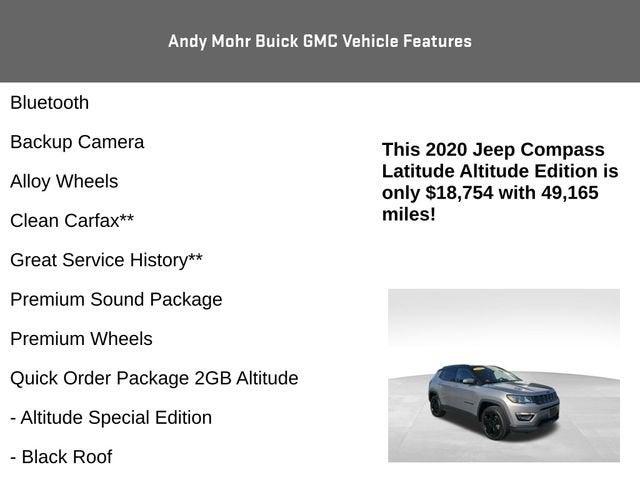 Andy Mohr Buick GMC Vehicle Features

Bluetooth

Backup Camera

Alloy Wheels

Clean Carfax**

Great Service History**

Premium Sound Package

Premium Wheels

Quick Order Package 2GB Altitude

- Altitude Special Edition

- Black Roof

This 2020 Jeep Compass Latitude Altitude Edition is only $18,754 with 49,165 miles!